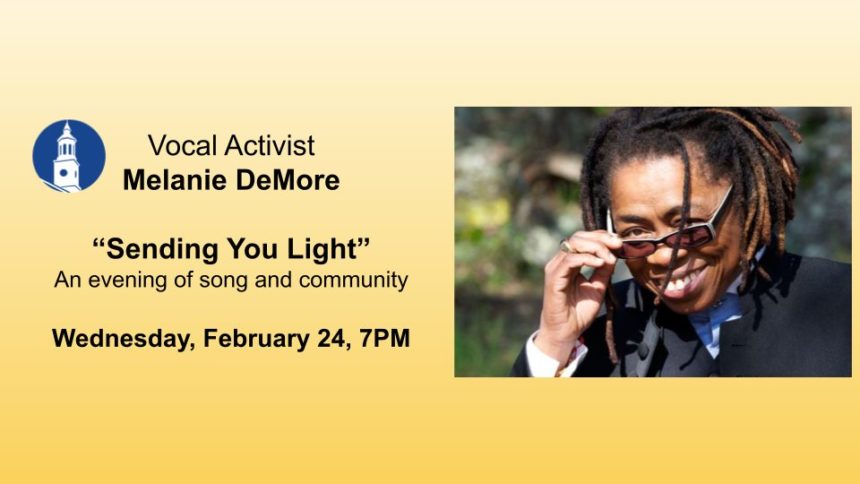 Vocal Activist
Melanie DeMore

“Sending You Light”
An evening of song and community

Wednesday, February 24, 7PM